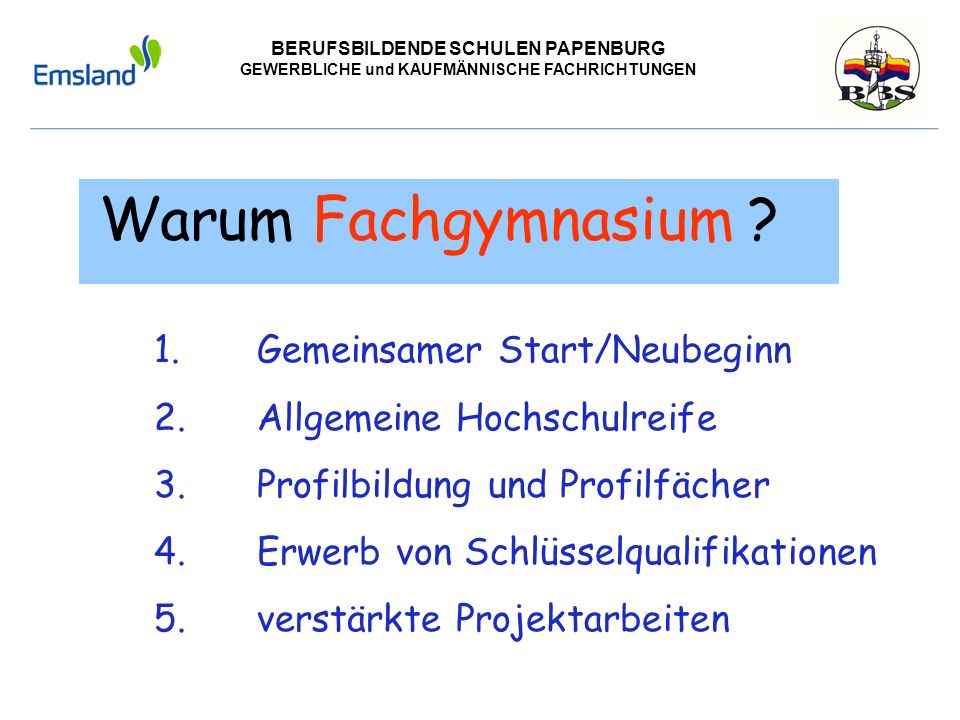 Emsland

BERUFSBILDENDE SCHULEN PAPENBURG
GEWERBLICHE und KAUFMÄNNISCHE FACHRICHTUNGEN

BBS

Warum Fachgymnasium ?

1. Gemeinsamer Start/Neubeginn
2. Allgemeine Hochschulreife
3. Profilbildung und Profilfächer
4. Erwerb von Schlüsselqualifikationen
5. verstärkte Projektarbeiten